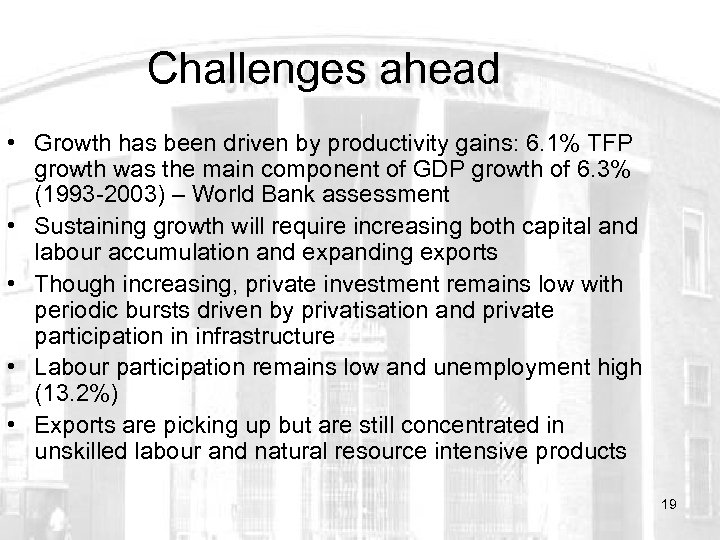 Challenges ahead

• Growth has been driven by productivity gains: 6.1% TFP growth was the main component of GDP growth of 6.3% (1993-2003) – World Bank assessment
• Sustaining growth will require increasing both capital and labour accumulation and expanding exports
• Though increasing, private investment remains low with periodic bursts driven by privatisation and private participation in infrastructure
• Labour participation remains low and unemployment high (13.2%)
• Exports are picking up but are still concentrated in unskilled labour and natural resource intensive products

19